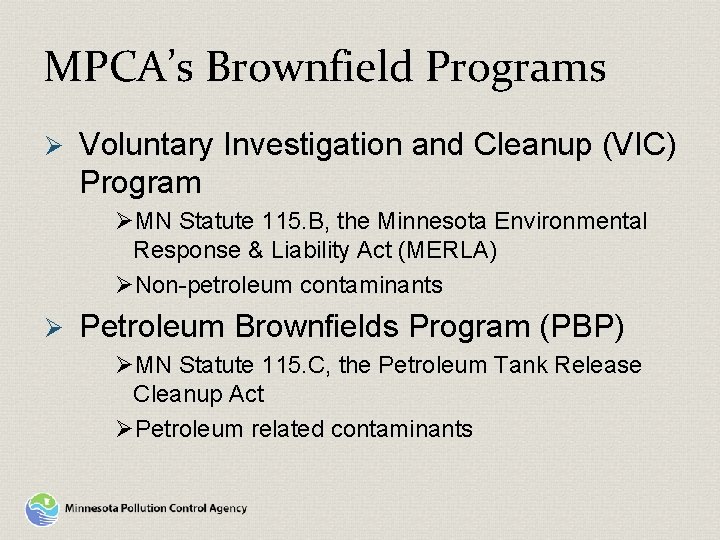 MPCA's Brownfield Programs

➢ Voluntary Investigation and Cleanup (VIC) Program

➢MN Statute 115.B, the Minnesota Environmental Response & Liability Act (MERLA)

➢Non-petroleum contaminants

➢ Petroleum Brownfields Program (PBP)

➢MN Statute 115.C, the Petroleum Tank Release Cleanup Act

➢Petroleum related contaminants

Minnesota Pollution Control Agency